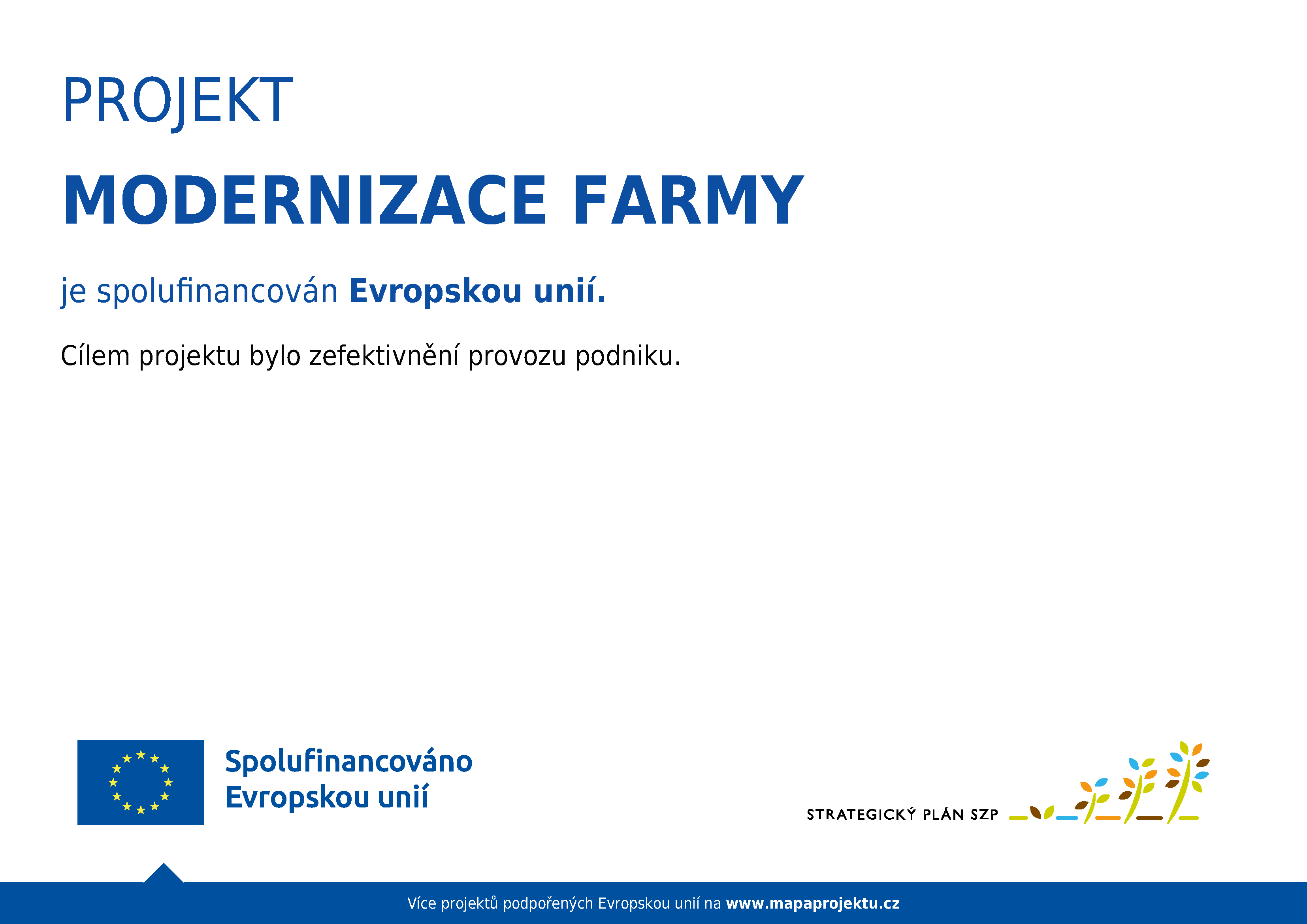 PROJEKT

MODERNIZACE FARMY

je spolufinancován Evropskou unií.

Cílem projektu bylo zefektivnění provozu podniku.

Spolufinancováno Evropskou unií

STRATEGICKÝ PLÁN SZP

Více projektů podpořených Evropskou unií na www.mapaprojektu.cz